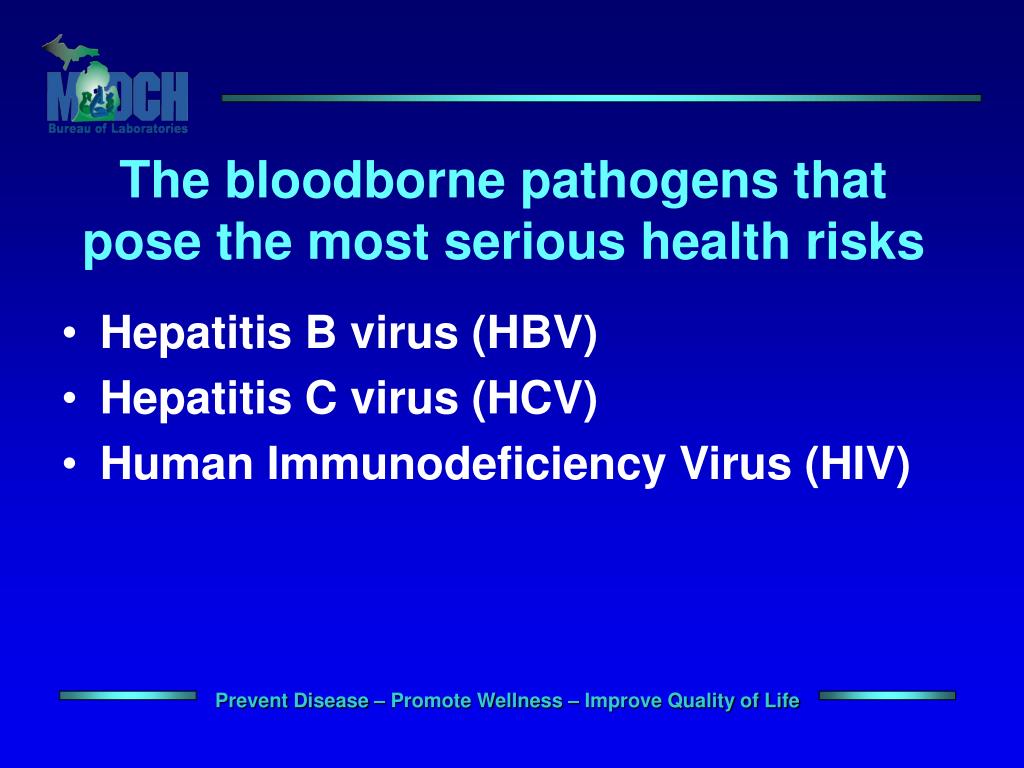 MDCH
Bureau of Laboratories

The bloodborne pathogens that pose the most serious health risks

• Hepatitis B virus (HBV)
• Hepatitis C virus (HCV)
• Human Immunodeficiency Virus (HIV)

Prevent Disease – Promote Wellness – Improve Quality of Life